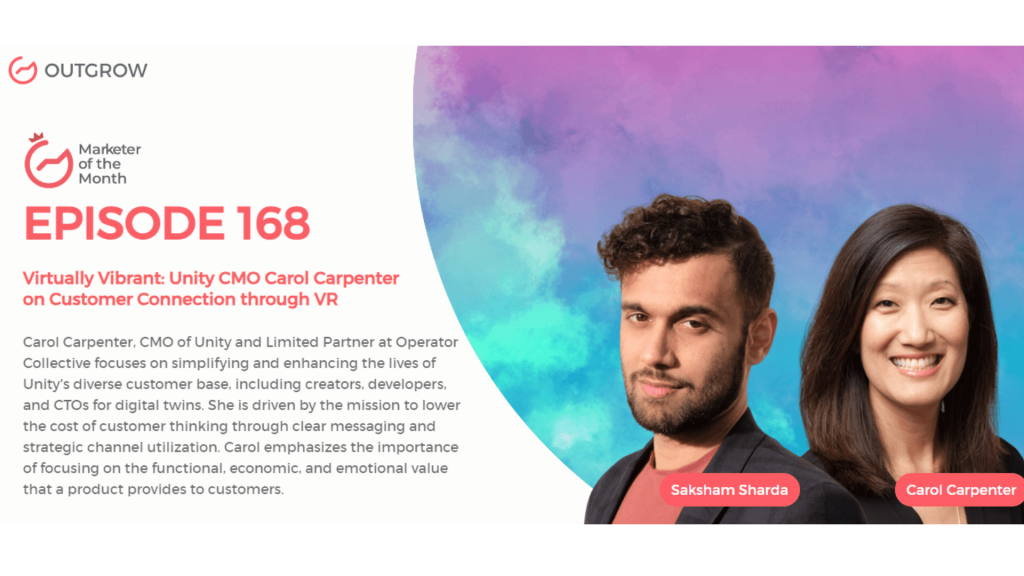 OUTGROW

Marketer of the Month

EPISODE 168

Virtually Vibrant: Unity CMO Carol Carpenter on Customer Connection through VR

Carol Carpenter, CMO of Unity and Limited Partner at Operator Collective focuses on simplifying and enhancing the lives of Unity's diverse customer base, including creators, developers, and CTOs for digital twins. She is driven by the mission to lower the cost of customer thinking through clear messaging and strategic channel utilization. Carol emphasizes the importance of focusing on the functional, economic, and emotional value that a product provides to customers.

Saksham Sharda

Carol Carpenter